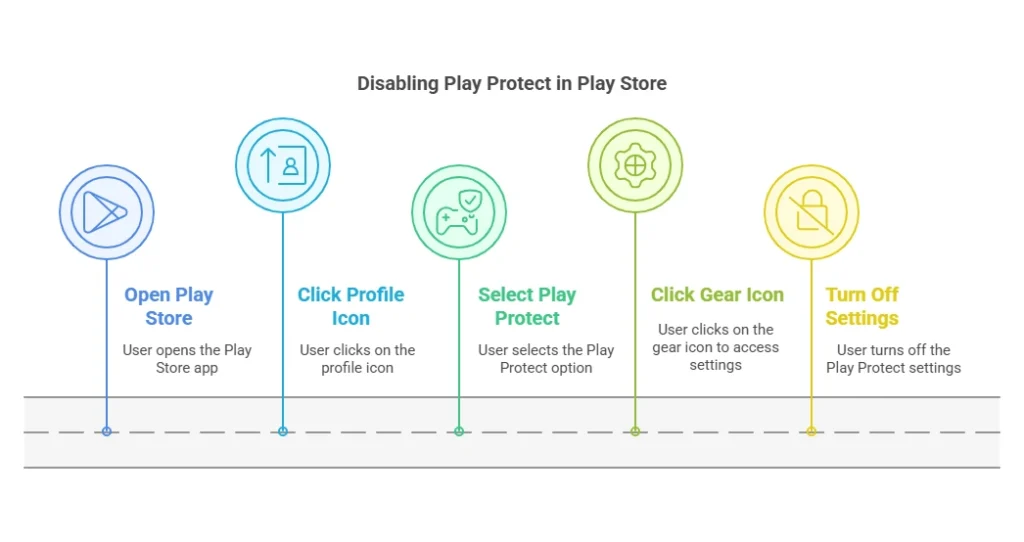 Disabling Play Protect in Play Store

Open Play Store

User opens the Play Store app

Click Profile Icon

User clicks on the profile icon

Select Play Protect

User selects the Play Protect option

Click Gear Icon

User clicks on the gear icon to access settings

Turn Off Settings

User turns off the Play Protect settings